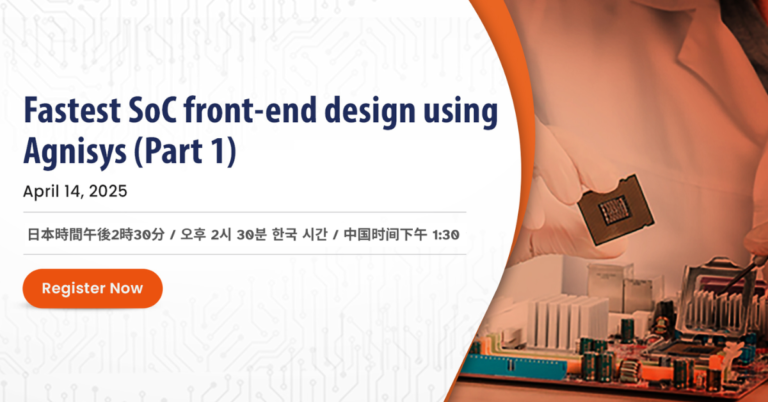 Fastest SoC front-end design using Agnisys (Part 1)

April 14, 2025

日本時間午後2時30分 / 오후 2시 30분 한국 시간 / 中国时间下午 1:30

Register Now